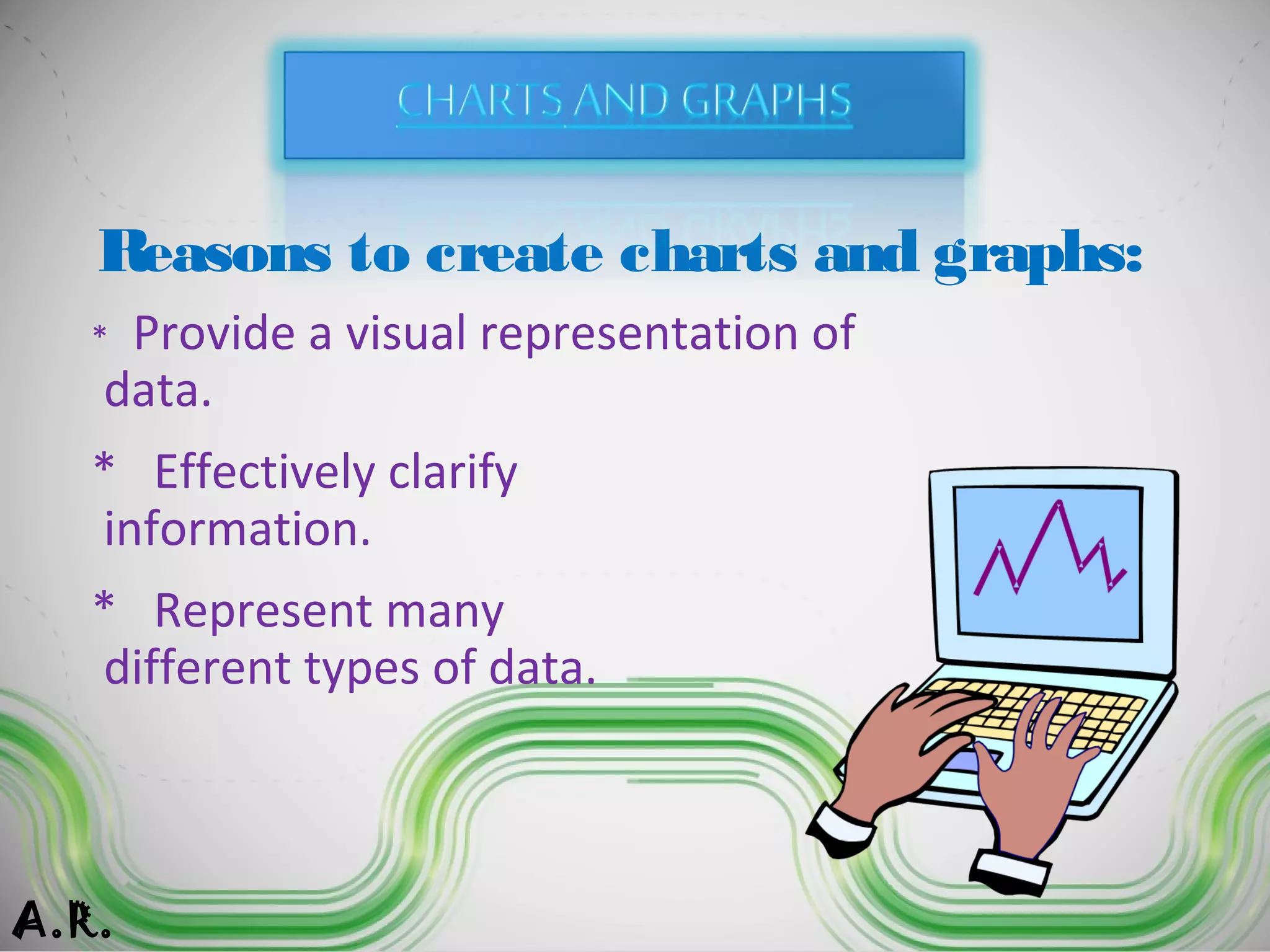 CHARTS AND GRAPHS

Reasons to create charts and graphs:

* Provide a visual representation of data.

* Effectively clarify information.

* Represent many different types of data.

A.R.